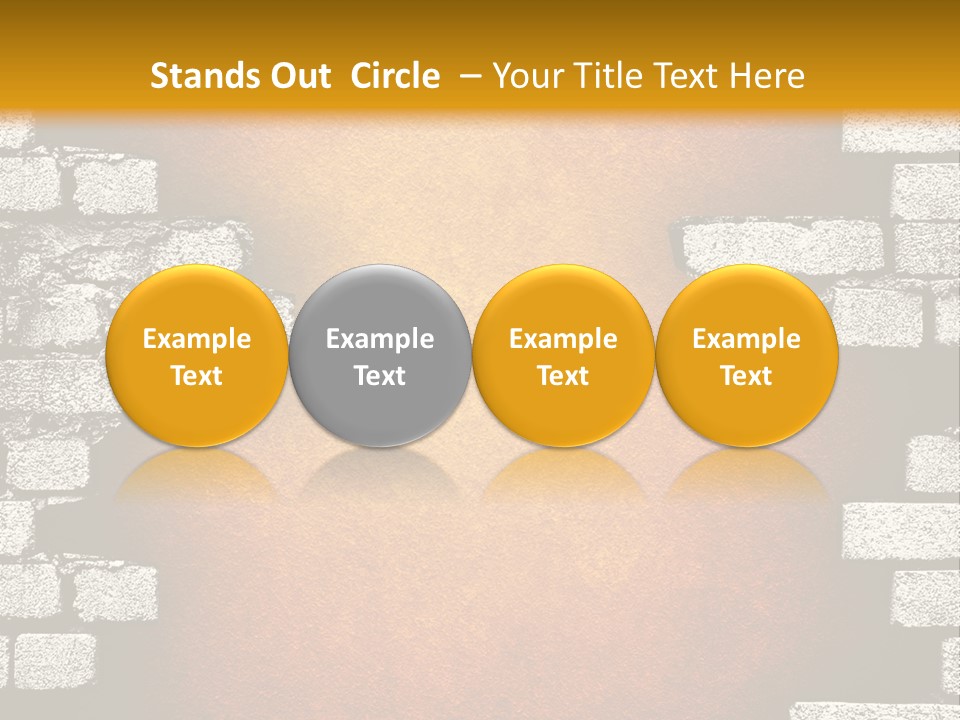 Stands Out Circle – Your Title Text Here

Example Text

Example Text

Example Text

Example Text